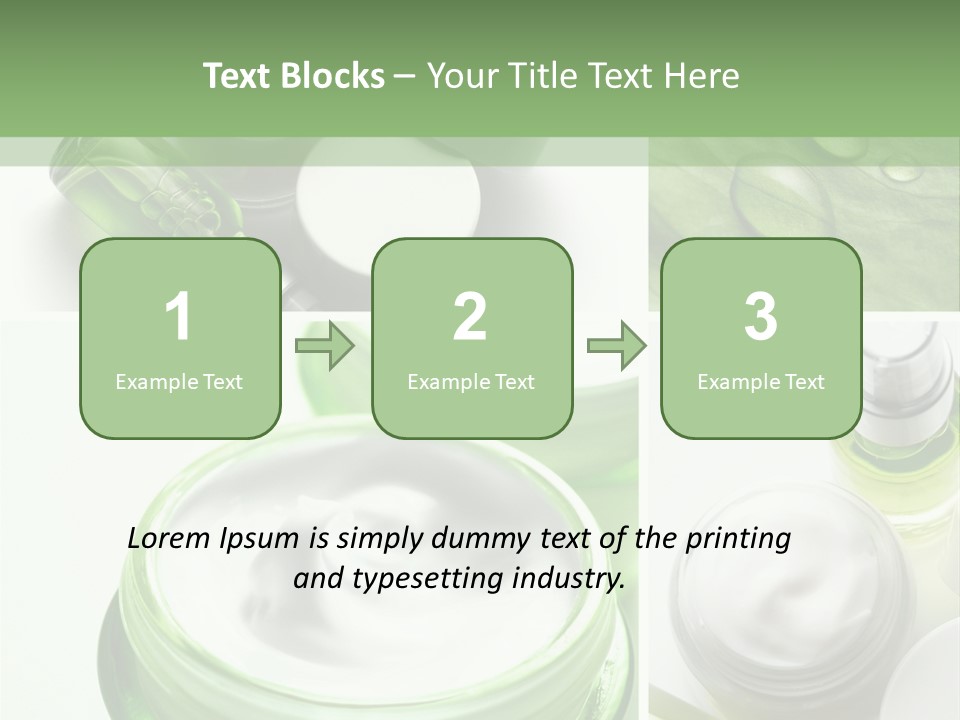 Text Blocks – Your Title Text Here

1
Example Text

2
Example Text

3
Example Text

Lorem Ipsum is simply dummy text of the printing and typesetting industry.